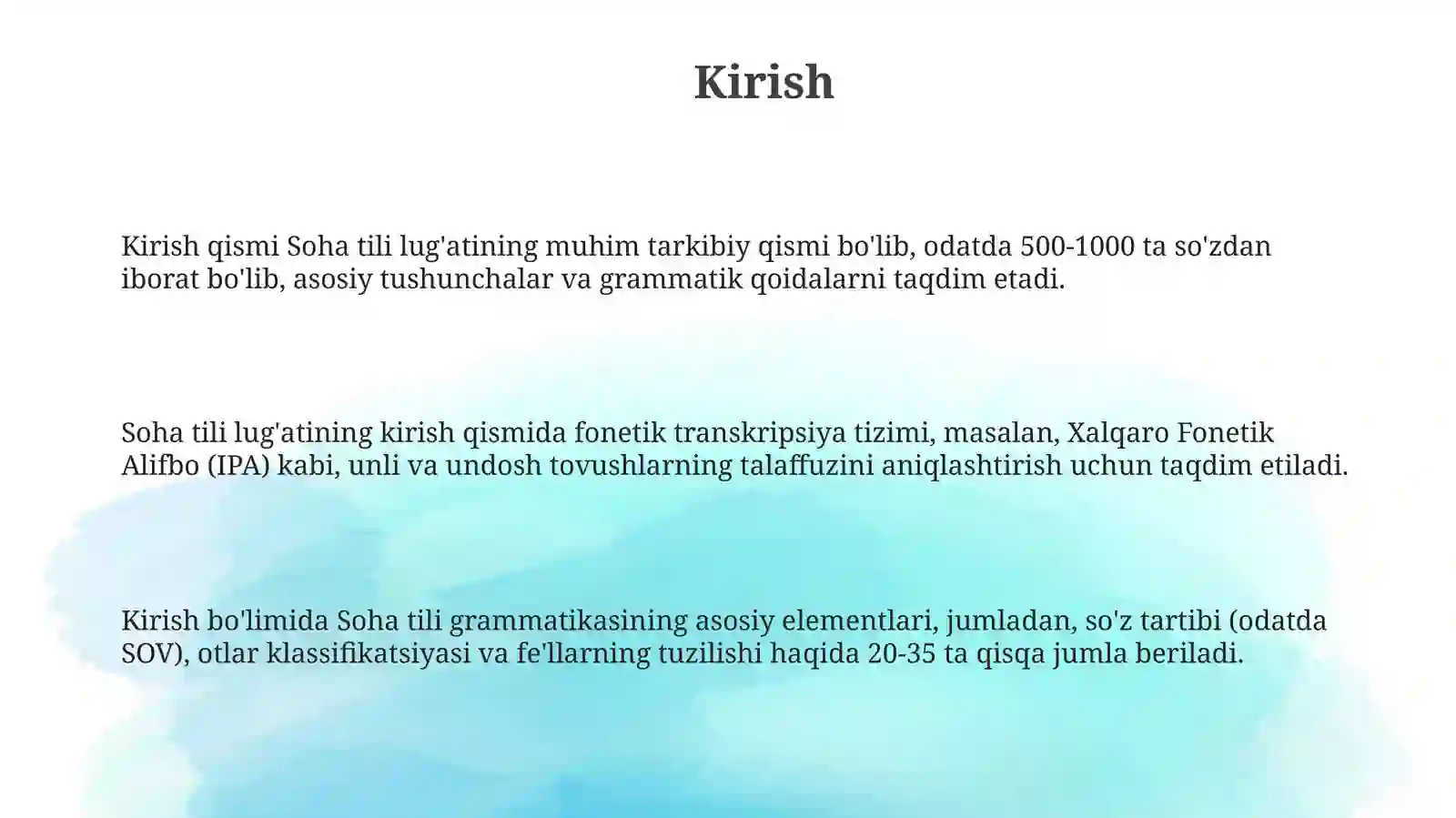 Kirish

Kirish qismi Soha tili lug'atining muhim tarkibiy qismi bo'lib, odatda 500-1000 ta so'zdan iborat bo'lib, asosiy tushunchalar va grammatik qoidalarni taqdim etadi.

Soha tili lug'atining kirish qismida fonetik transkripsiya tizimi, masalan, Xalqaro Fonetik Alifbo (IPA) kabi, unli va undosh tovushlarning talaffuzini aniqlashtirish uchun taqdim etiladi.

Kirish bo'limida Soha tili grammatikasining asosiy elementlari, jumladan, so'z tartibi (odatda SOV), otlar klassifikatsiyasi va fe'llarning tuzilishi haqida 20-35 ta qisqa jumla beriladi.